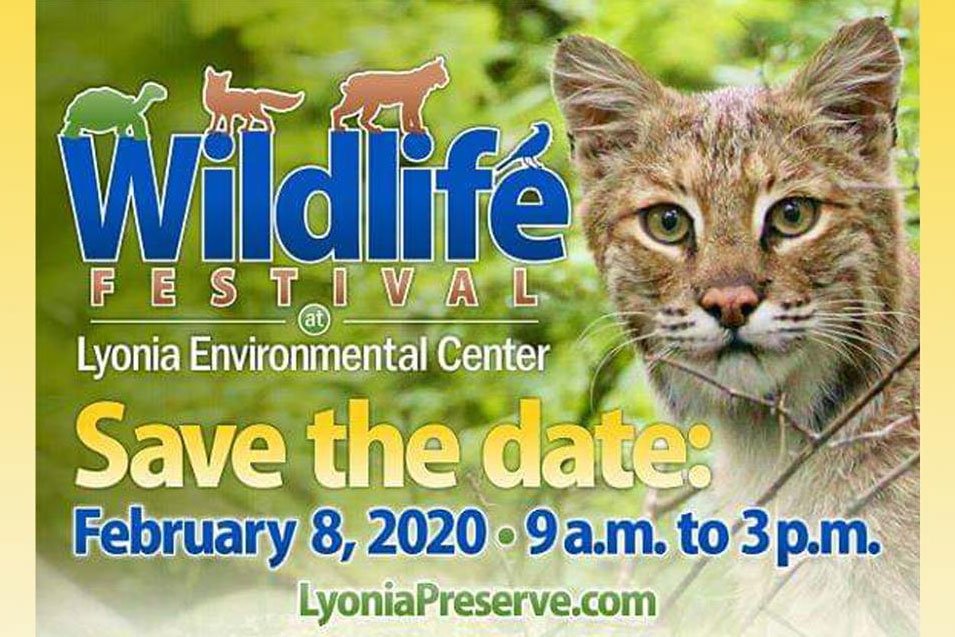 Wildlife
FESTIVAL
at
Lyonia Environmental Center

Save the date:
February 8, 2020 • 9 a.m. to 3 p.m.
LyoniaPreserve.com